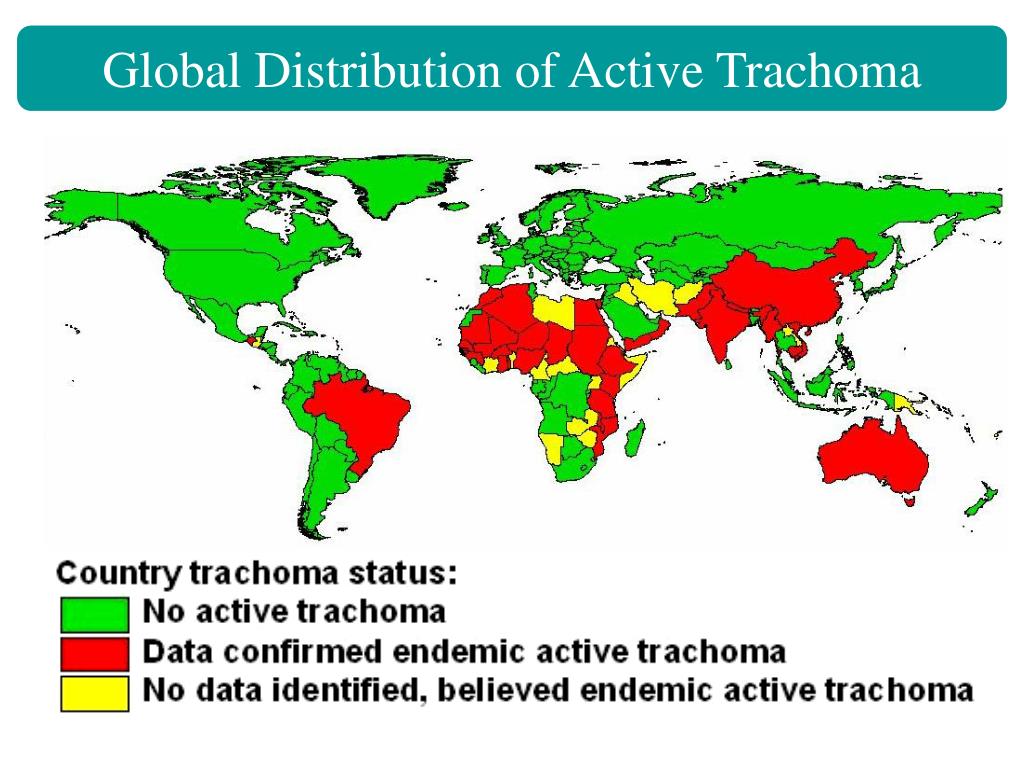 Global Distribution of Active Trachoma

Country trachoma status:
No active trachoma
Data confirmed endemic active trachoma
No data identified, believed endemic active trachoma